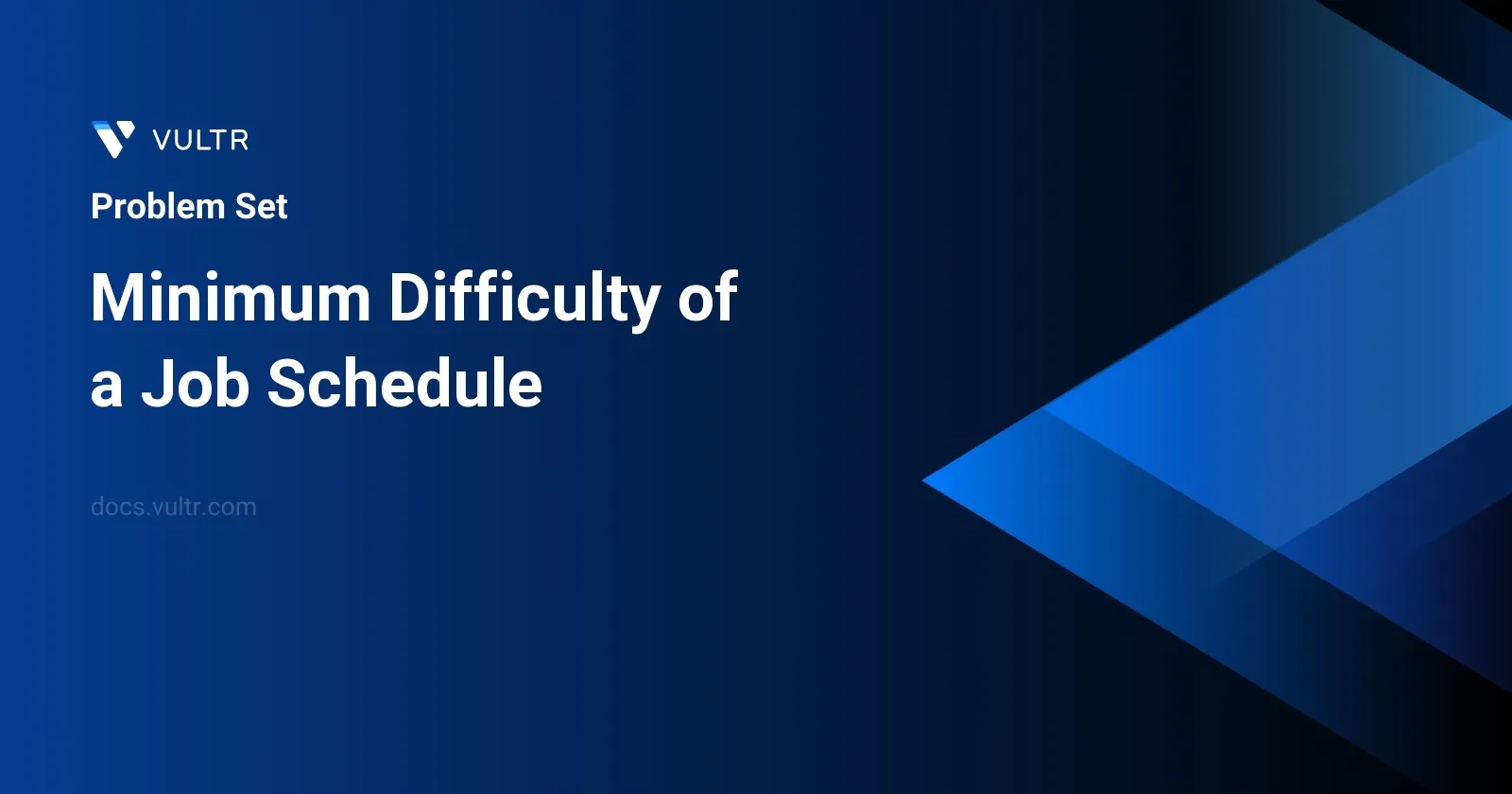 VULTR

Problem Set

Minimum Difficulty of a Job Schedule

docs.vultr.com